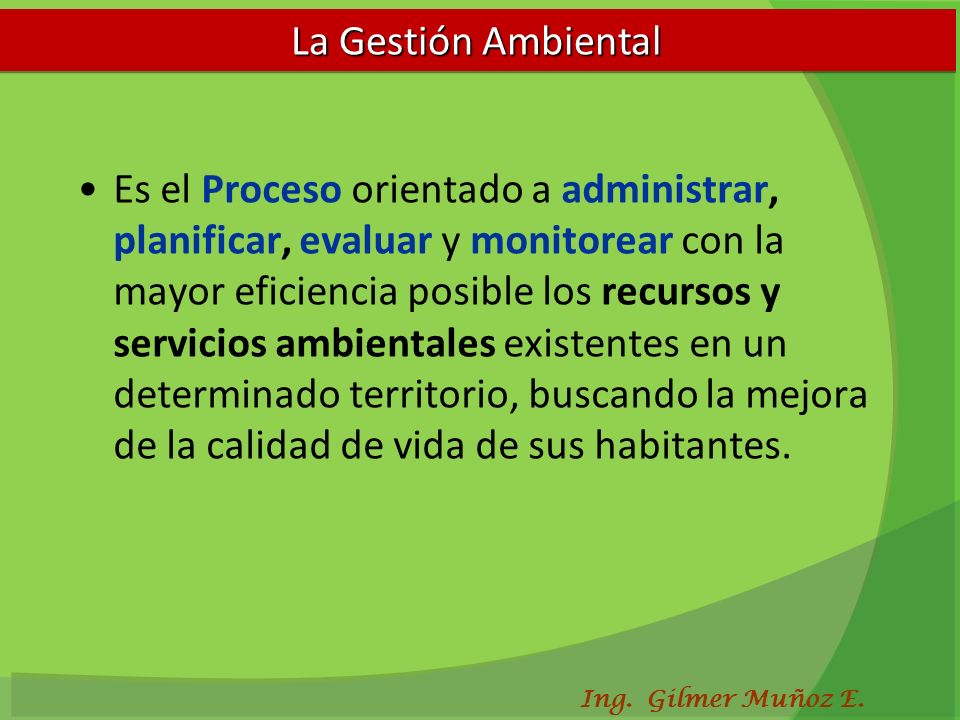 La Gestión Ambiental

• Es el Proceso orientado a administrar, planificar, evaluar y monitorear con la mayor eficiencia posible los recursos y servicios ambientales existentes en un determinado territorio, buscando la mejora de la calidad de vida de sus habitantes.

Ing. Gilmer Muñoz E.